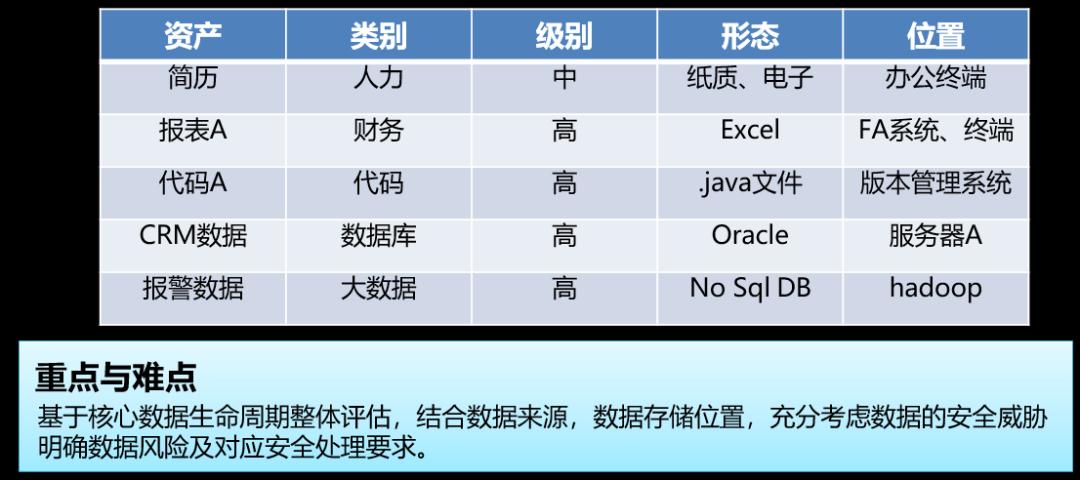 | 资产 | 类别 | 级别 | 形态 | 位置 |
|---|---|---|---|---|
| 简历 | 人力 | 中 | 纸质、电子 | 办公终端 |
| 报表A | 财务 | 高 | Excel | FA系统、终端 |
| 代码A | 代码 | 高 | .java文件 | 版本管理系统 |
| CRM数据 | 数据库 | 高 | Oracle | 服务器A |
| 报警数据 | 大数据 | 高 | No Sql DB | hadoop |

重点与难点

基于核心数据生命周期整体评估，结合数据来源，数据存储位置，充分考虑数据的安全威胁明确数据风险及对应安全处理要求。